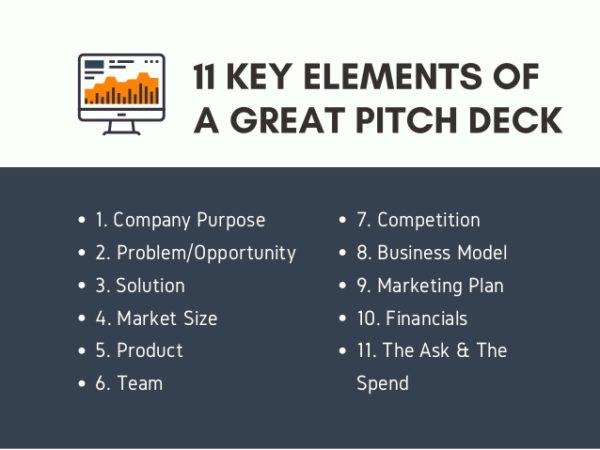 11 KEY ELEMENTS OF A GREAT PITCH DECK

- 1. Company Purpose
- 2. Problem/Opportunity
- 3. Solution
- 4. Market Size
- 5. Product
- 6. Team

- 7. Competition
- 8. Business Model
- 9. Marketing Plan
- 10. Financials
- 11. The Ask & The Spend